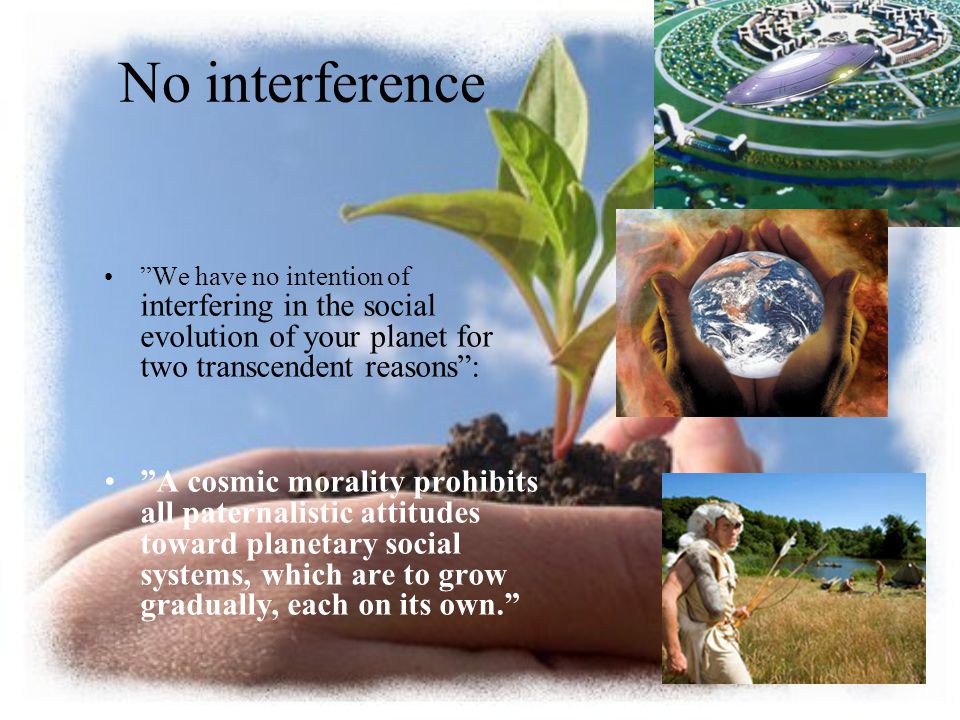 No interference

• ”We have no intention of interfering in the social evolution of your planet for two transcendent reasons”:

• ”A cosmic morality prohibits all paternalistic attitudes toward planetary social systems, which are to grow gradually, each on its own.”